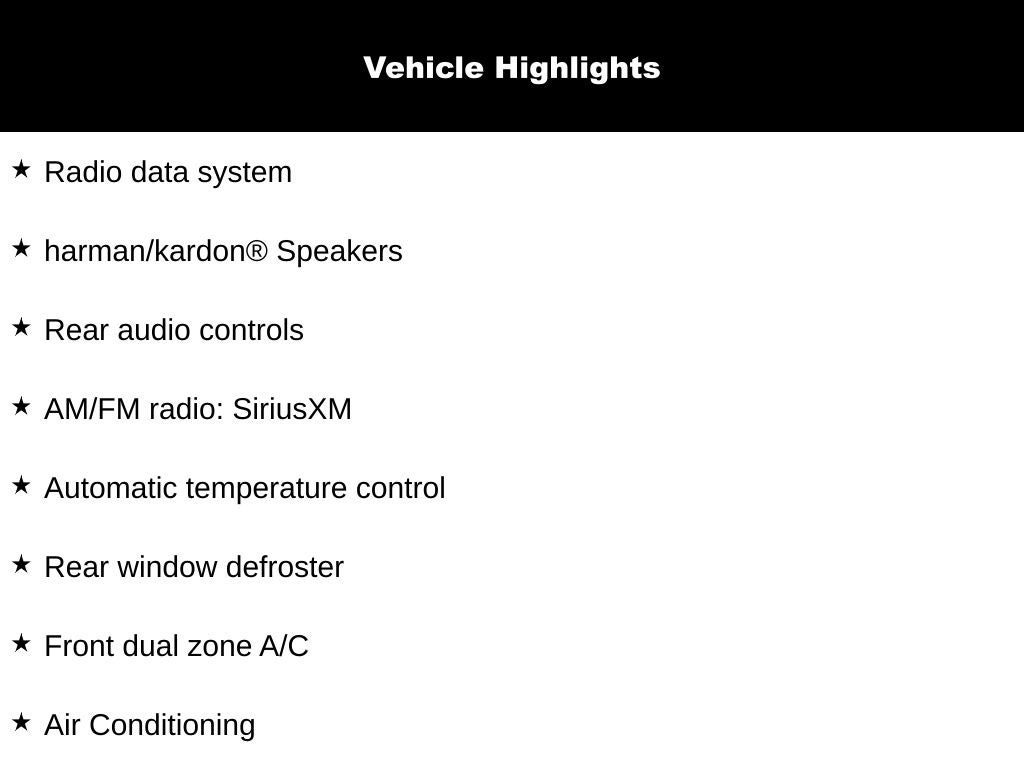 Vehicle Highlights

★ Radio data system

★ harman/kardon® Speakers

★ Rear audio controls

★ AM/FM radio: SiriusXM

★ Automatic temperature control

★ Rear window defroster

★ Front dual zone A/C

★ Air Conditioning